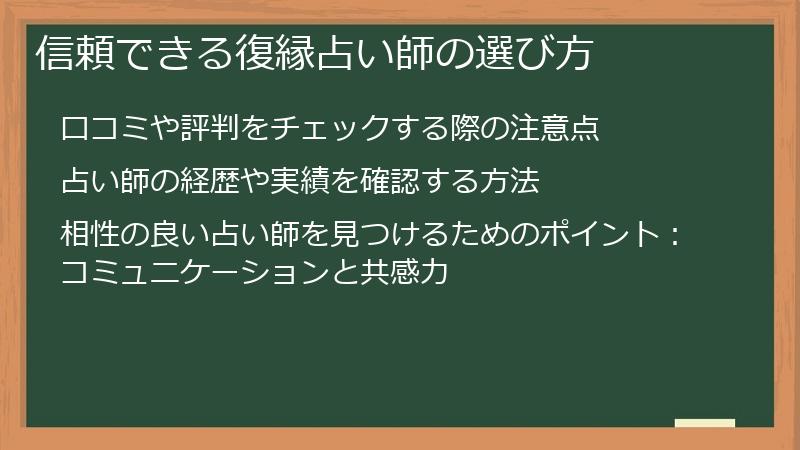 信頼できる復縁占い師の選び方

口コミや評判をチェックする際の注意点

占い師の経歴や実績を確認する方法

相性の良い占い師を見つけるためのポイント：コミュニケーションと共感力